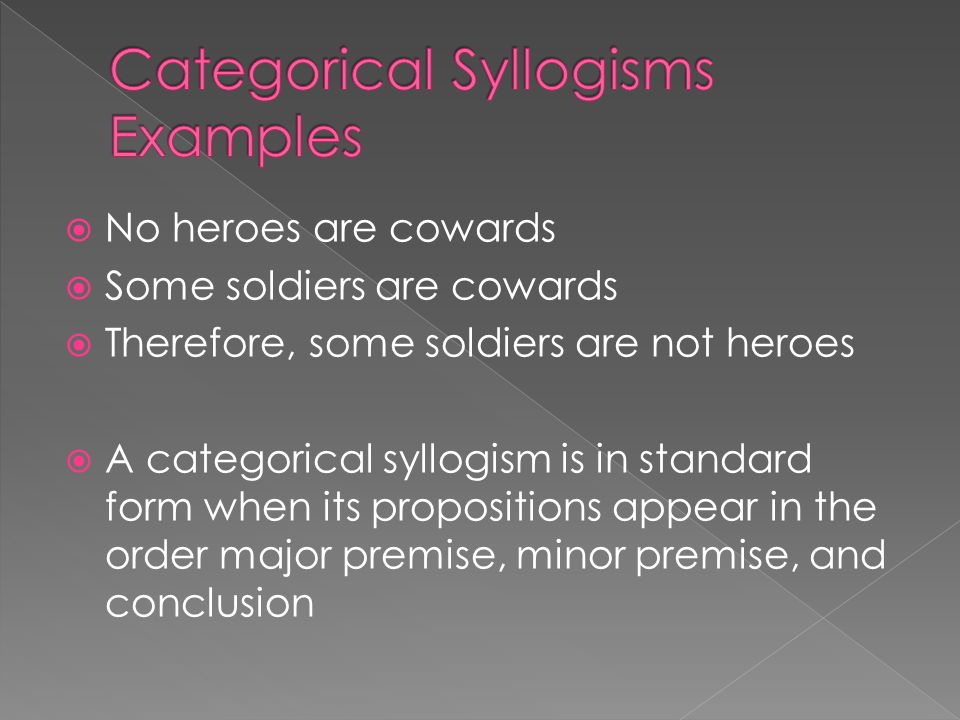 Categorical Syllogisms Examples

No heroes are cowards
Some soldiers are cowards
Therefore, some soldiers are not heroes

A categorical syllogism is in standard form when its propositions appear in the order major premise, minor premise, and conclusion